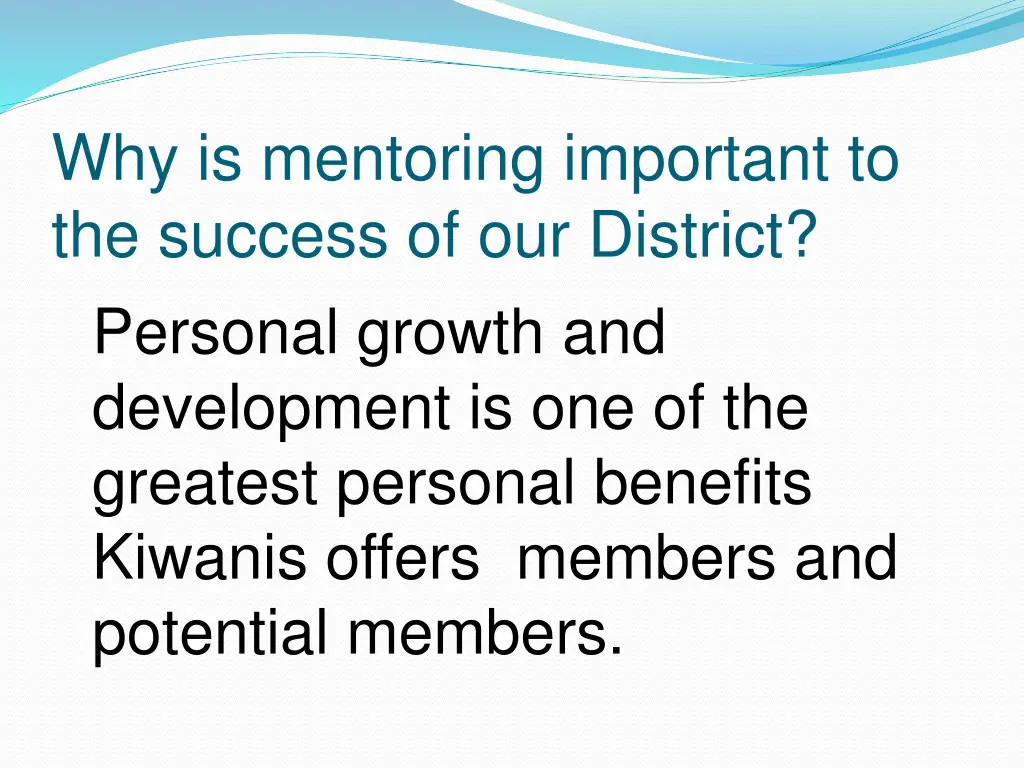 Why is mentoring important to the success of our District?

Personal growth and development is one of the greatest personal benefits Kiwanis offers  members and potential members.